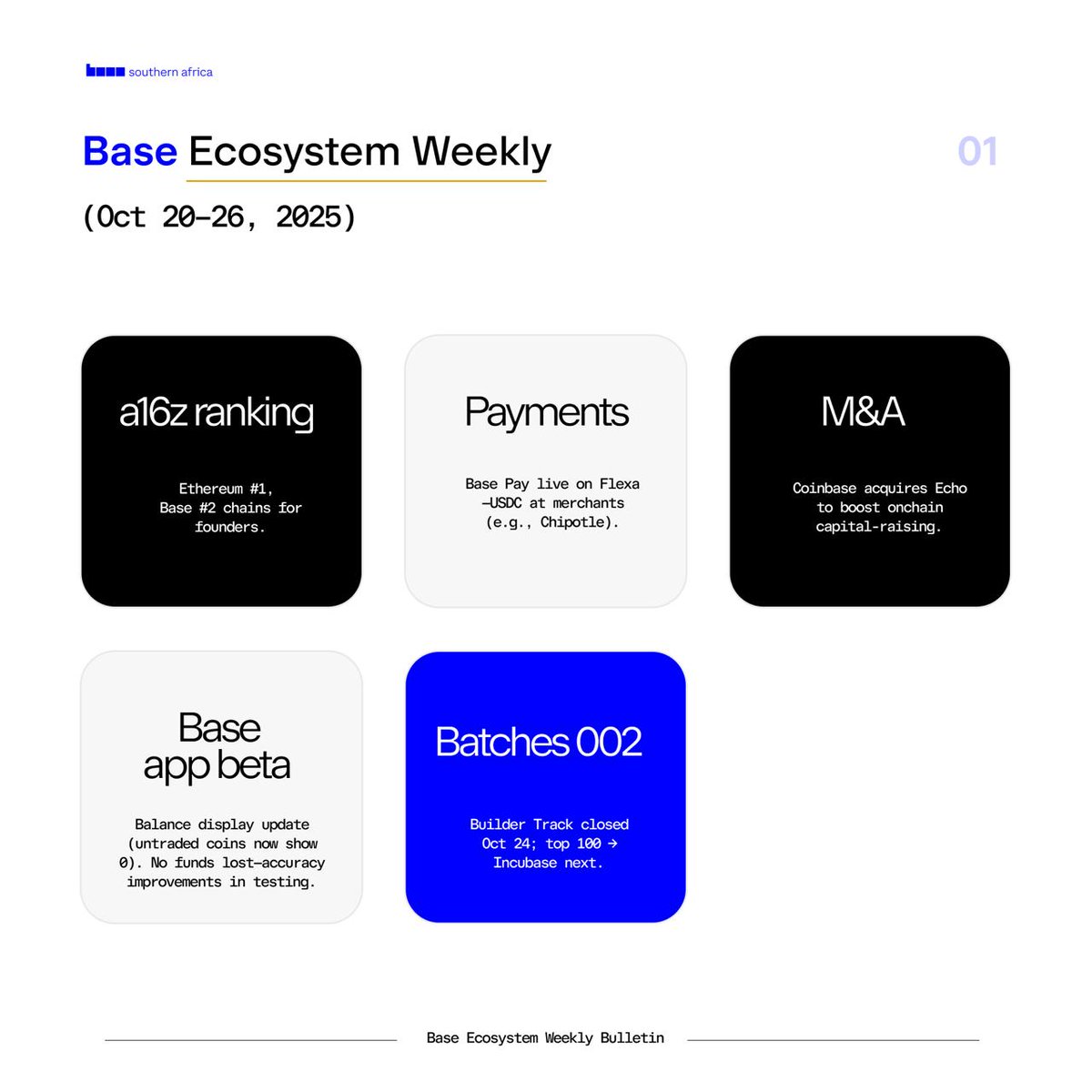 southern africa

Base Ecosystem Weekly

01

(Oct 20–26, 2025)

a16z ranking

Ethereum #1, Base #2 chains for founders.

Payments

Base Pay live on Flexa —USDC at merchants (e.g., Chipotle).

M&A

Coinbase acquires Echo to boost onchain capital-raising.

Base app beta

Balance display update (untraded coins now show 0). No funds lost—accuracy improvements in testing.

Batches 002

Builder Track closed Oct 24; top 100 → Incubase next.

Base Ecosystem Weekly Bulletin